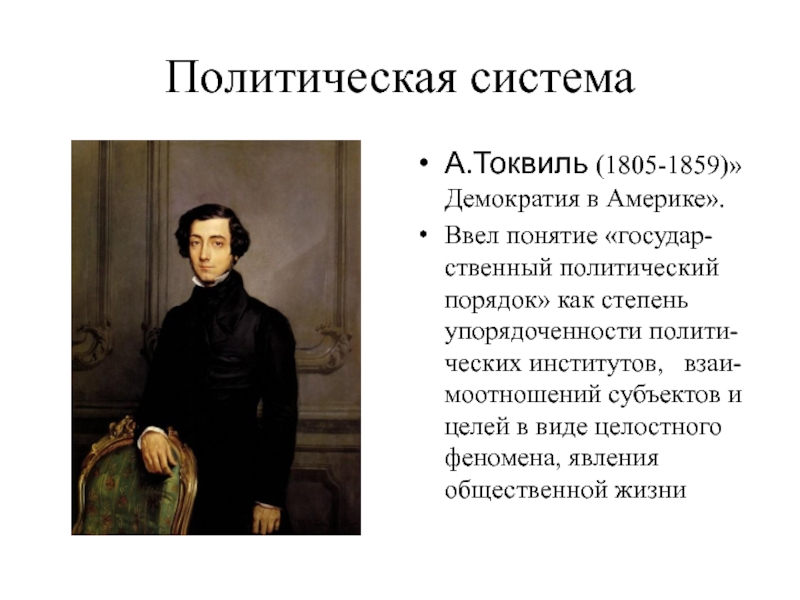 Политическая система

• А.Токвиль (1805-1859)» Демократия в Америке».
• Ввел понятие «государственный политический порядок» как степень упорядоченности политических институтов, взаимоотношений субъектов и целей в виде целостного феномена, явления общественной жизни